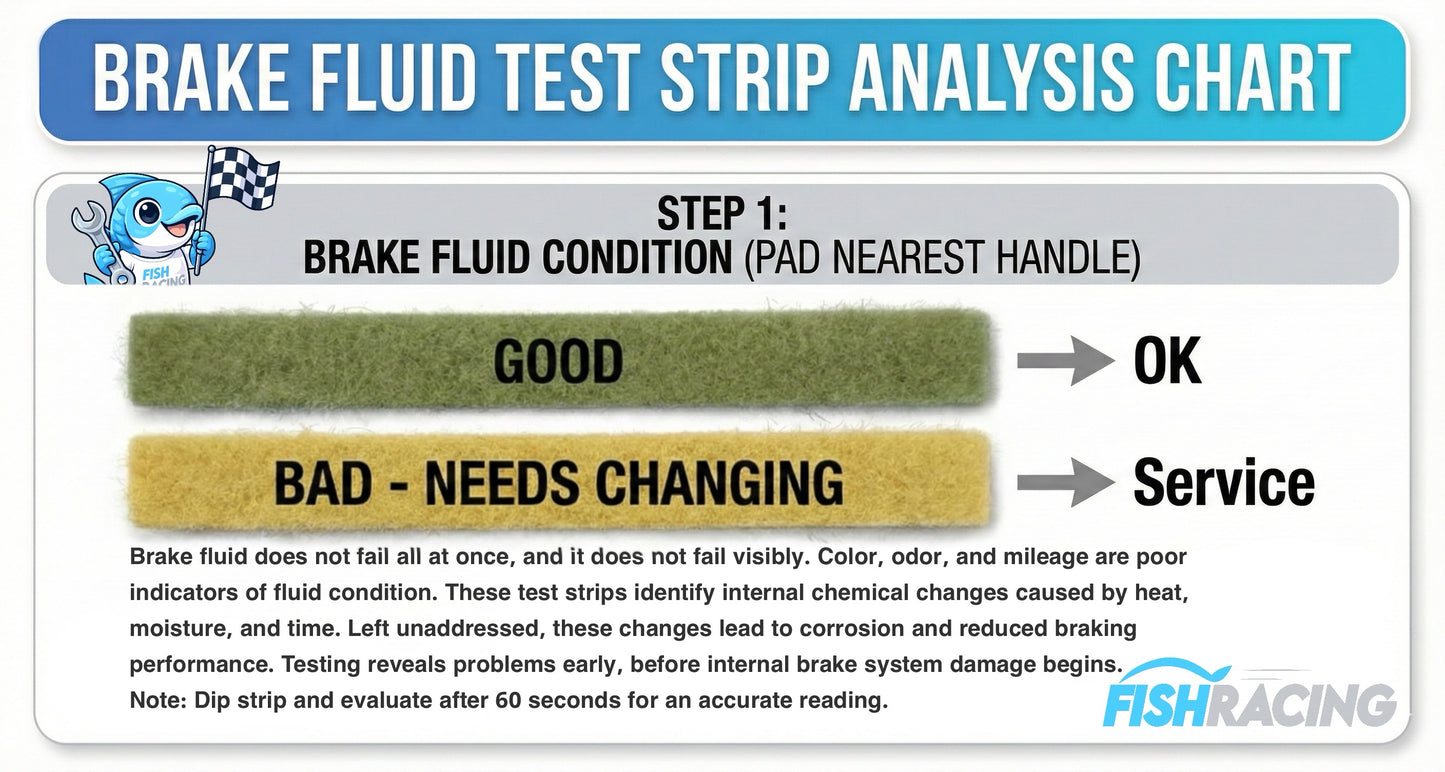 BRAKE FLUID TEST STRIP ANALYSIS CHART

FISH RACING

STEP 1:
BRAKE FLUID CONDITION (PAD NEAREST HANDLE)

GOOD → OK

BAD - NEEDS CHANGING → Service

Brake fluid does not fail all at once, and it does not fail visibly. Color, odor, and mileage are poor indicators of fluid condition. These test strips identify internal chemical changes caused by heat, moisture, and time. Left unaddressed, these changes lead to corrosion and reduced braking performance. Testing reveals problems early, before internal brake system damage begins.
Note: Dip strip and evaluate after 60 seconds for an accurate reading.

FISHRACING